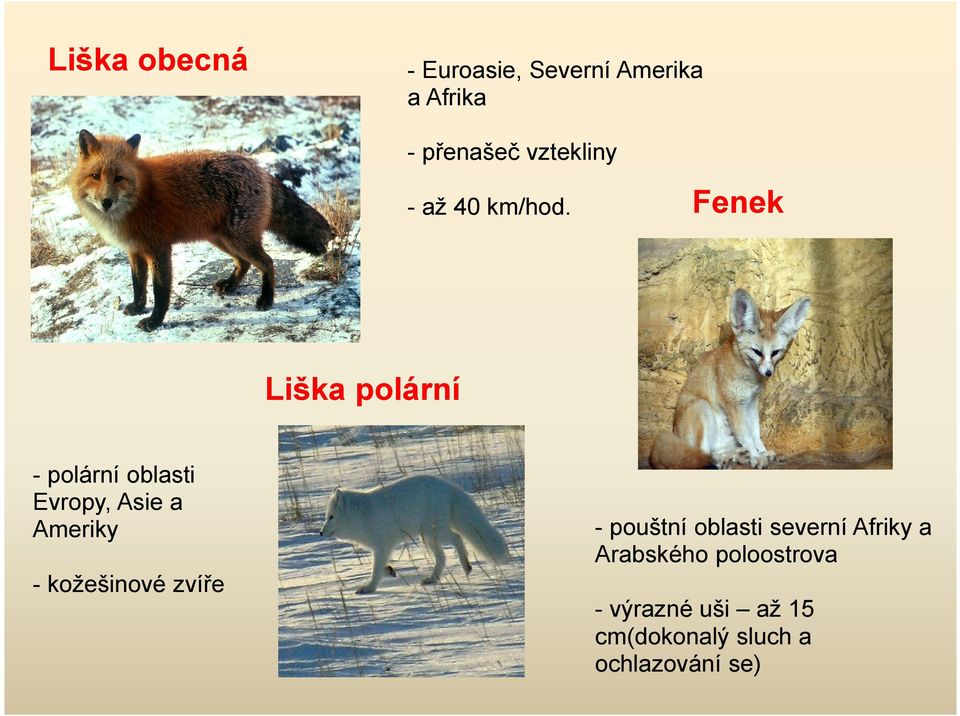 Liška obecná

- Euroasie, Severní Amerika a Afrika

- přenašeč vztekliny

- až 40 km/hod.

Fenek

Liška polární

- polární oblasti Evropy, Asie a Ameriky

- kožešinové zvíře

- pouštní oblasti severní Afriky a Arabského poloostrova

- výrazné uši – až 15 cm(dokonalý sluch a ochlazování se)